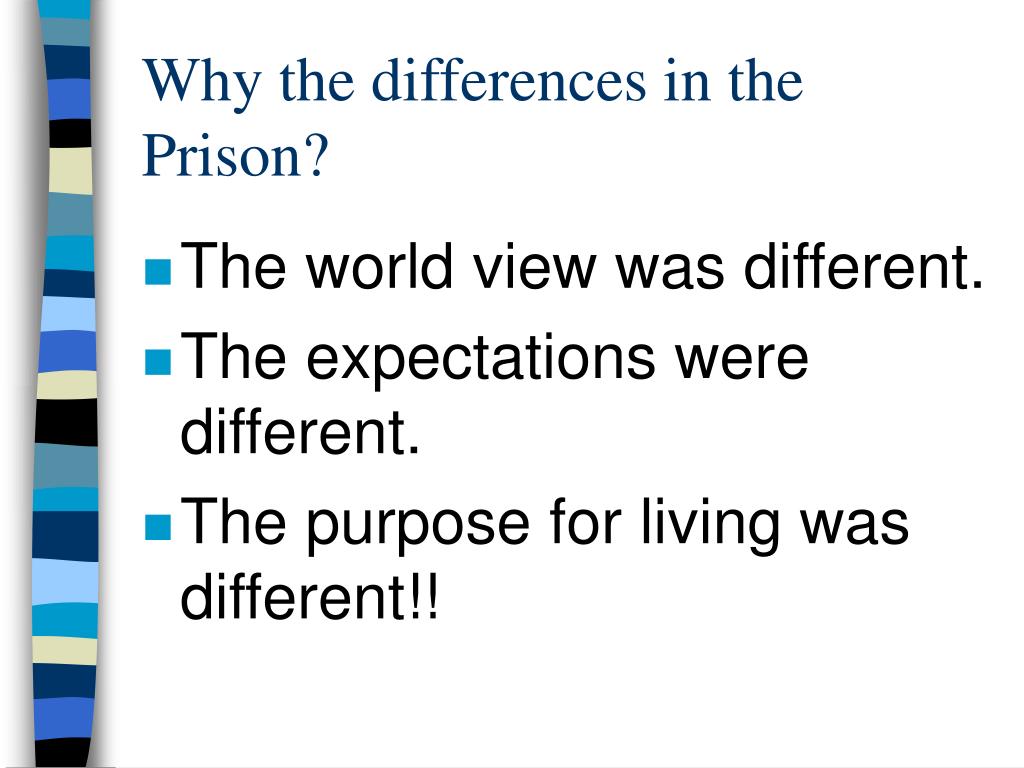 Why the differences in the Prison?

- The world view was different.
- The expectations were different.
- The purpose for living was different!!